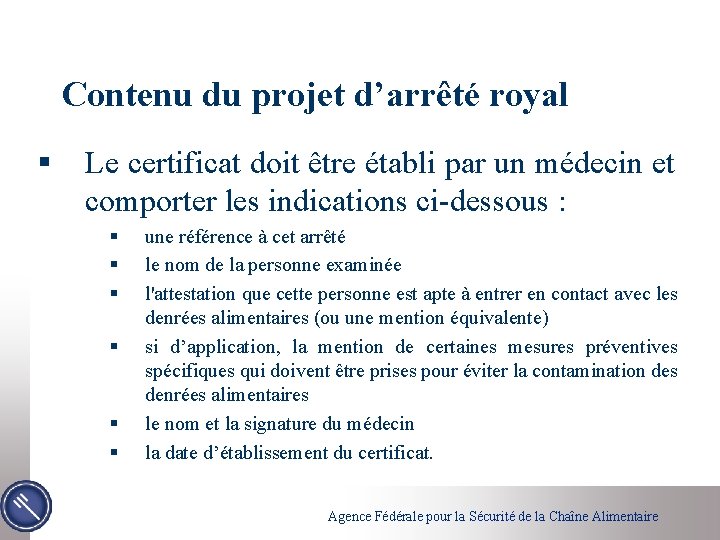 Contenu du projet d’arrêté royal

▪ Le certificat doit être établi par un médecin et comporter les indications ci-dessous :

▪ une référence à cet arrêté
▪ le nom de la personne examinée
▪ l'attestation que cette personne est apte à entrer en contact avec les denrées alimentaires (ou une mention équivalente)
▪ si d’application, la mention de certaines mesures préventives spécifiques qui doivent être prises pour éviter la contamination des denrées alimentaires
▪ le nom et la signature du médecin
▪ la date d’établissement du certificat.

Agence Fédérale pour la Sécurité de la Chaîne Alimentaire